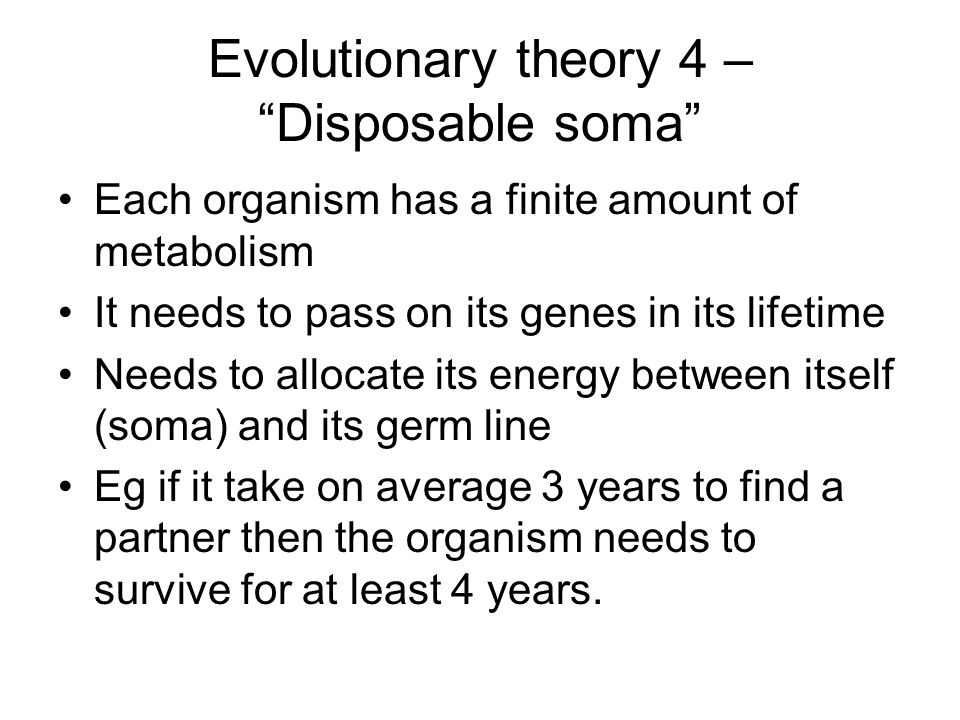 Evolutionary theory 4 – “Disposable soma”

• Each organism has a finite amount of metabolism
• It needs to pass on its genes in its lifetime
• Needs to allocate its energy between itself (soma) and its germ line
• Eg if it take on average 3 years to find a partner then the organism needs to survive for at least 4 years.